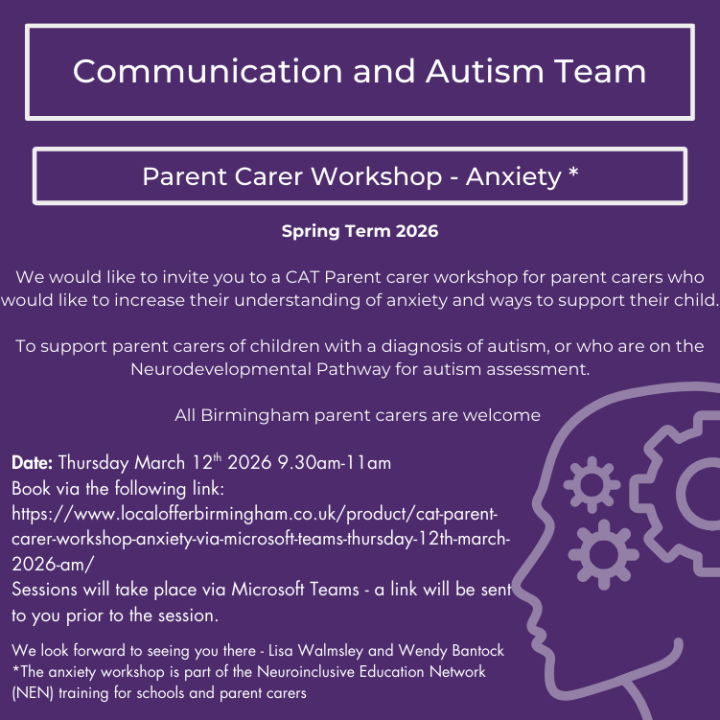 Communication and Autism Team

Parent Carer Workshop - Anxiety *

Spring Term 2026

We would like to invite you to a CAT Parent carer workshop for parent carers who would like to increase their understanding of anxiety and ways to support their child.

To support parent carers of children with a diagnosis of autism, or who are on the Neurodevelopmental Pathway for autism assessment.

All Birmingham parent carers are welcome

Date: Thursday March 12$^{th}$ 2026 9.30am-11am
Book via the following link:
https://www.localofferbirmingham.co.uk/product/cat-parent-carer-workshop-anxiety-via-microsoft-teams-thursday-12th-march-2026-am/
Sessions will take place via Microsoft Teams - a link will be sent to you prior to the session.

We look forward to seeing you there - Lisa Walmsley and Wendy Bantock
*The anxiety workshop is part of the Neuroinclusive Education Network (NEN) training for schools and parent carers